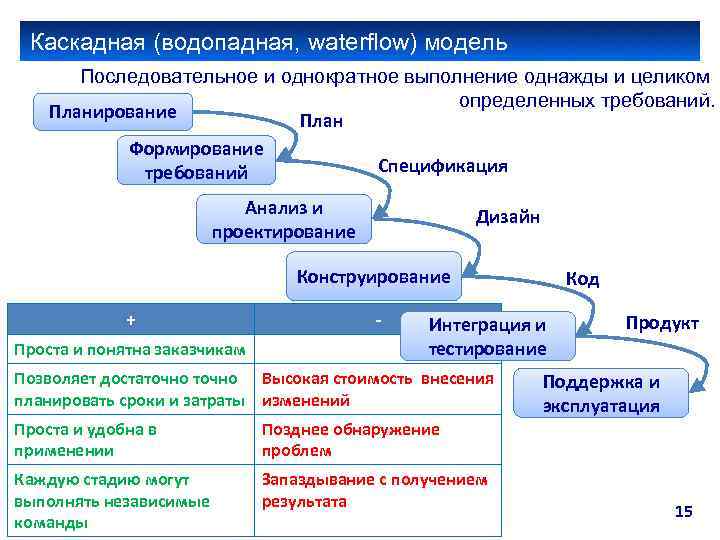 Каскадная (водопадная, waterflow) модель

Последовательное и однократное выполнение однажды и целиком определенных требований.

Планирование

План

Формирование требований

Спецификация

Анализ и проектирование

Дизайн

Конструирование

Код

Интеграция и тестирование

Продукт

Поддержка и эксплуатация

| + | - |
|---|---|
| Проста и понятна заказчикам | |
| Позволяет достаточно точно планировать сроки и затраты | Высокая стоимость внесения изменений |
| Проста и удобна в применении | Позднее обнаружение проблем |
| Каждую стадию могут выполнять независимые команды | Запаздывание с получением результата |

15